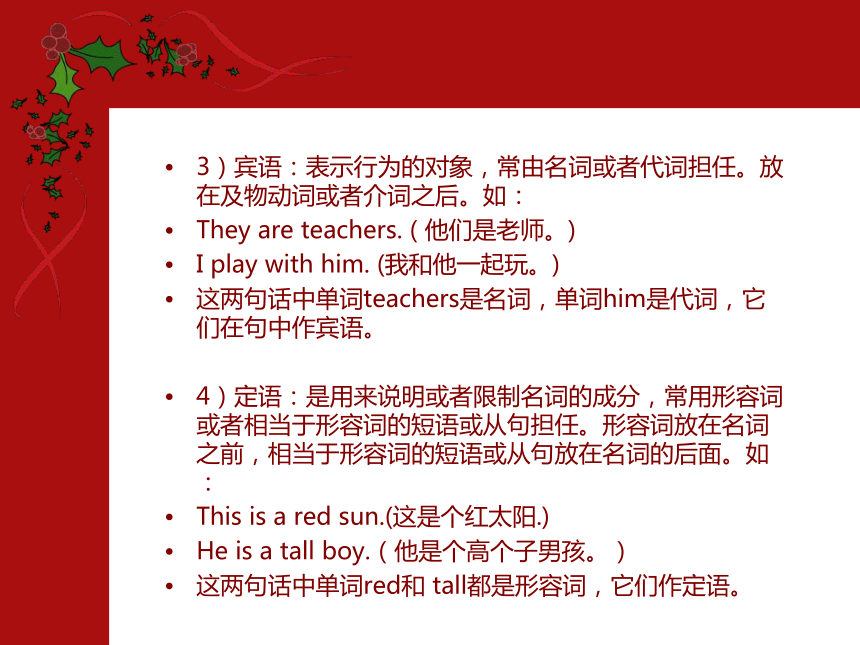 • 3）宾语：表示行为的对象，常由名词或者代词担任。放在及物动词或者介词之后。如：
• They are teachers.（他们是老师。）
• I play with him. (我和他一起玩。)
• 这两句话中单词teachers是名词，单词him是代词，它们在句中作宾语。

• 4）定语：是用来说明或者限制名词的成分，常用形容词或者相当于形容词的短语或从句担任。形容词放在名词之前，相当于形容词的短语或从句放在名词的后面。如：
• This is a red sun.(这是个红太阳.)
• He is a tall boy.（他是个高个子男孩。）
• 这两句话中单词red和 tall都是形容词，它们作定语。